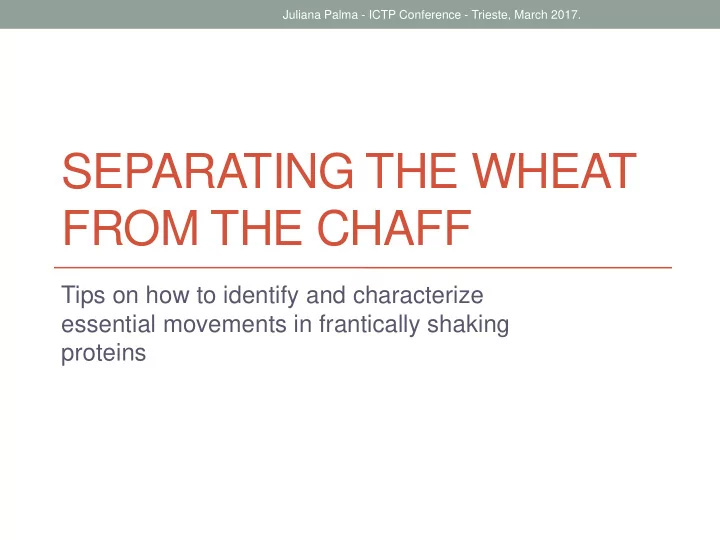 Juliana Palma - ICTP Conference - Trieste, March 2017.

SEPARATING THE WHEAT FROM THE CHAFF

Tips on how to identify and characterize essential movements in frantically shaking proteins